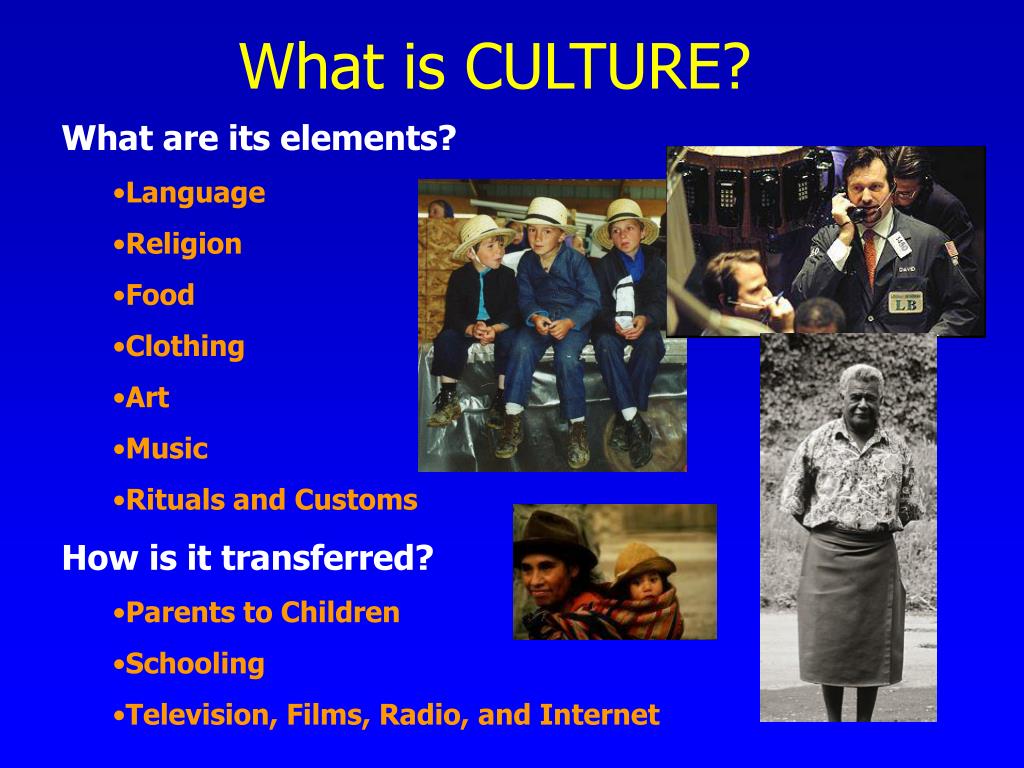 What is CULTURE?

What are its elements?

•Language

•Religion

•Food

•Clothing

•Art

•Music

•Rituals and Customs

How is it transferred?

•Parents to Children

•Schooling

•Television, Films, Radio, and Internet

DAVID

LB